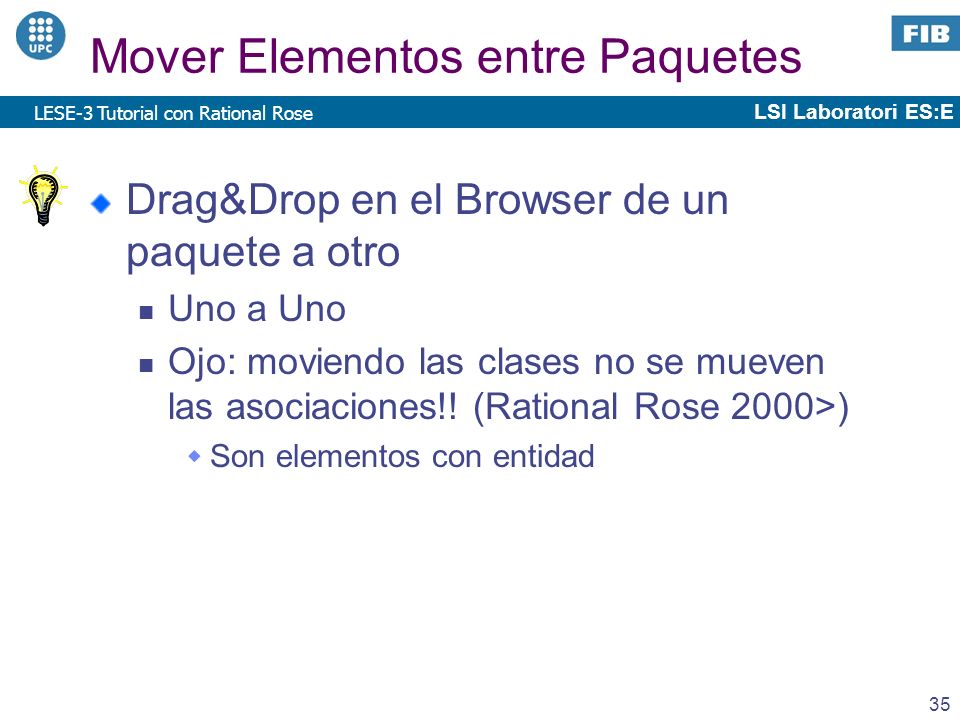 UPC

Mover Elementos entre Paquetes

FIB

LESE-3 Tutorial con Rational Rose

LSI Laboratori ES:E

Drag&Drop en el Browser de un paquete a otro

Uno a Uno

Ojo: moviendo las clases no se mueven las asociaciones!! (Rational Rose 2000>)

Son elementos con entidad

35